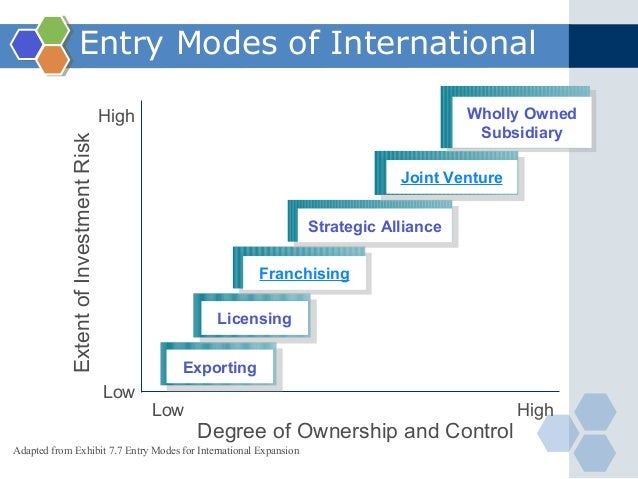 Entry Modes of International

Extent of Investment Risk

High

Low

Wholly Owned Subsidiary

Joint Venture

Strategic Alliance

Franchising

Licensing

Exporting

Low

High

Degree of Ownership and Control

Adapted from Exhibit 7.7 Entry Modes for International Expansion